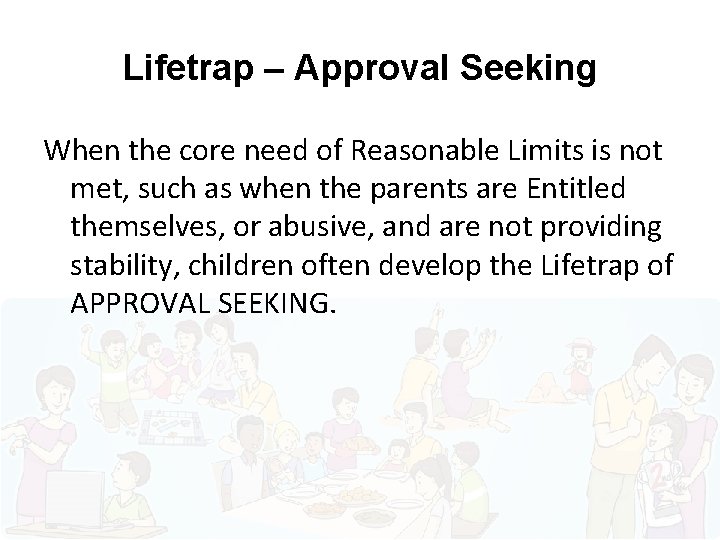 Lifetrap – Approval Seeking

When the core need of Reasonable Limits is not met, such as when the parents are Entitled themselves, or abusive, and are not providing stability, children often develop the Lifetrap of APPROVAL SEEKING.